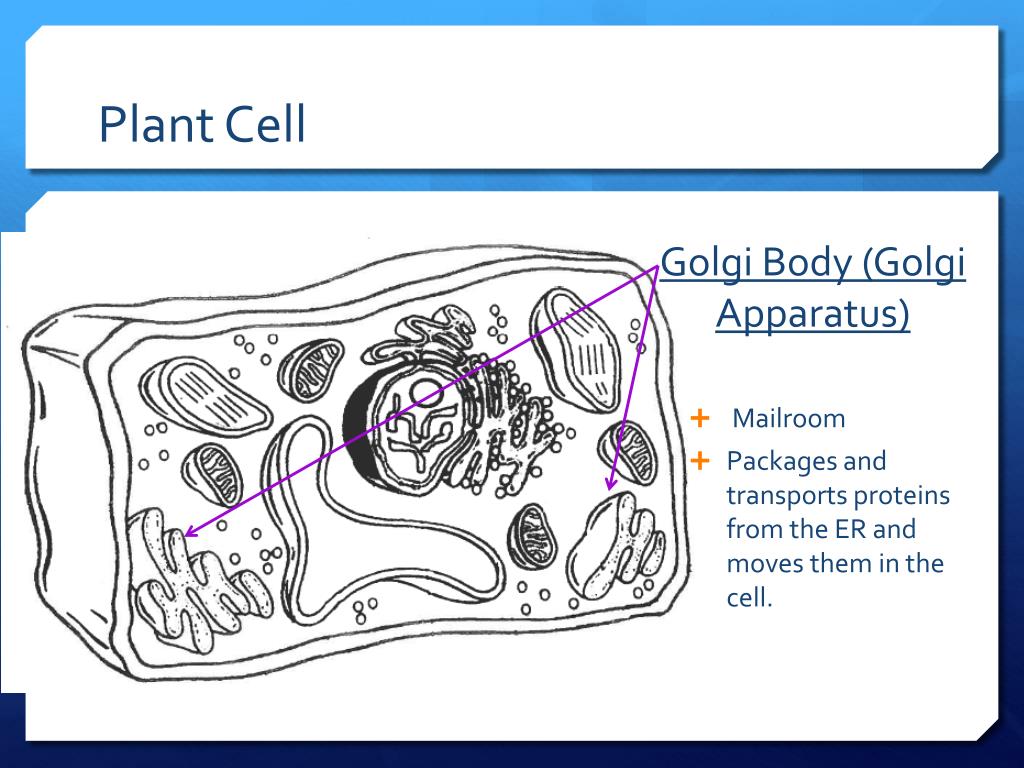 Plant Cell

Golgi Body (Golgi Apparatus)

+ Mailroom
+ Packages and transports proteins from the ER and moves them in the cell.